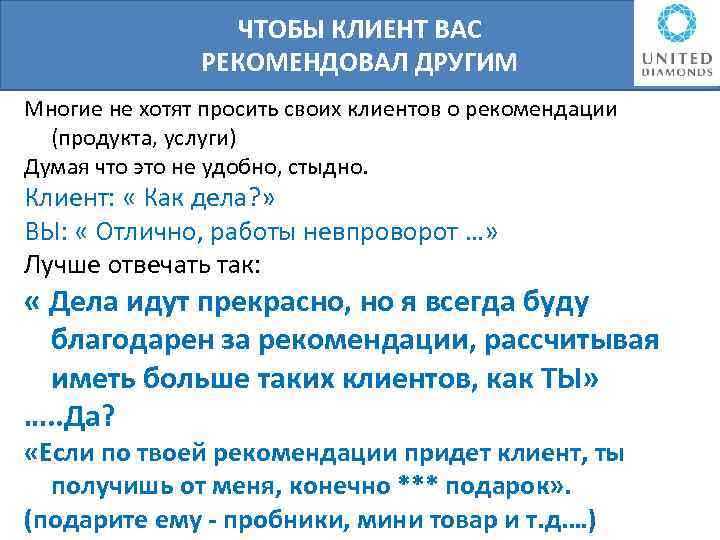 ЧТОБЫ КЛИЕНТ ВАС РЕКОМЕНДОВАЛ ДРУГИМ

UNITED DIAMONDS

Многие не хотят просить своих клиентов о рекомендации (продукта, услуги)

Думая что это не удобно, стыдно.

Клиент: « Как дела?»

ВЫ: « Отлично, работы невпроворот ...»

Лучше отвечать так:

« Дела идут прекрасно, но я всегда буду благодарен за рекомендации, рассчитывая иметь больше таких клиентов, как ТЫ»

.....Да?

«Если по твоей рекомендации придет клиент, ты получишь от меня, конечно *** подарок».

(подарите ему - пробники, мини товар и т.д....)